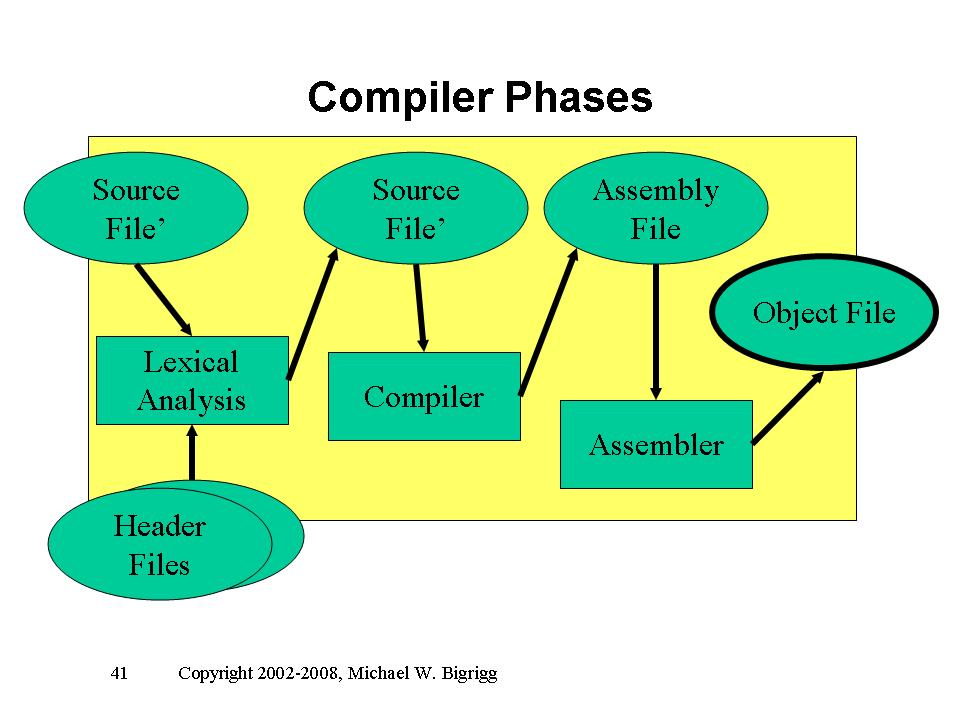 Compiler Phases

Source File’

Source File’

Assembly File

Object File

Lexical Analysis

Compiler

Assembler

Header Files

41 Copyright 2002-2008, Michael W. Bigrigg